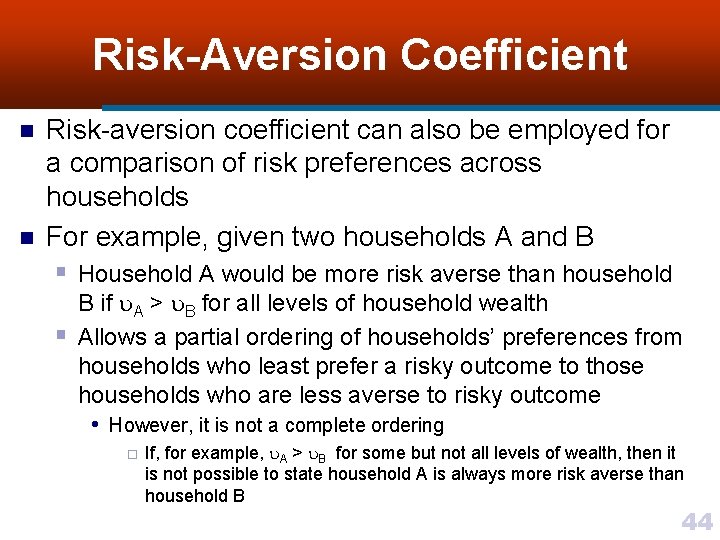 Risk-Aversion Coefficient

Risk-aversion coefficient can also be employed for a comparison of risk preferences across households

For example, given two households A and B

Household A would be more risk averse than household B if $\upsilon_A > \upsilon_B$ for all levels of household wealth

Allows a partial ordering of households' preferences from households who least prefer a risky outcome to those households who are less averse to risky outcome

However, it is not a complete ordering

If, for example, $\upsilon_A > \upsilon_B$ for some but not all levels of wealth, then it is not possible to state household A is always more risk averse than household B

44